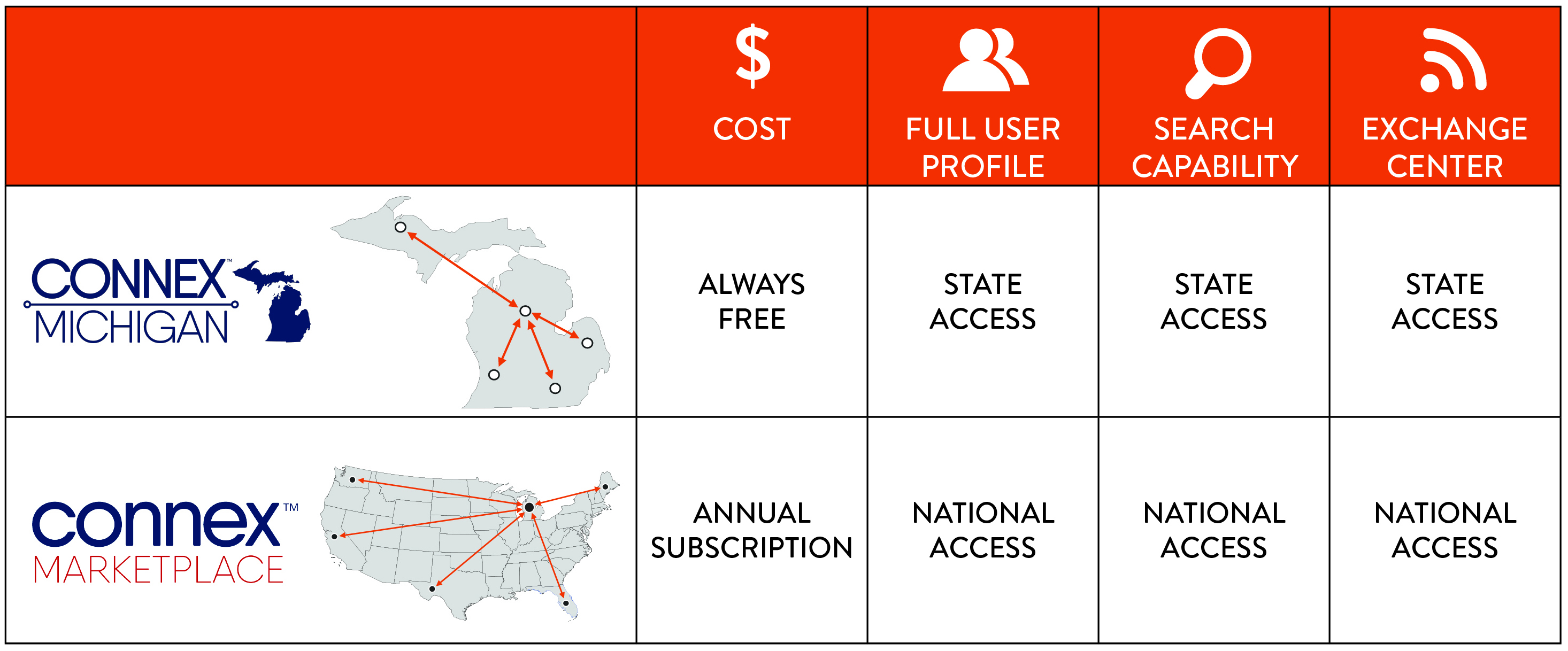 | | $ COST | FULL USER PROFILE | SEARCH CAPABILITY | EXCHANGE CENTER |
|---|---|---|---|---|
| CONNEX™ MICHIGAN | ALWAYS FREE | STATE ACCESS | STATE ACCESS | STATE ACCESS |
| connex™ MARKETPLACE | ANNUAL SUBSCRIPTION | NATIONAL ACCESS | NATIONAL ACCESS | NATIONAL ACCESS |